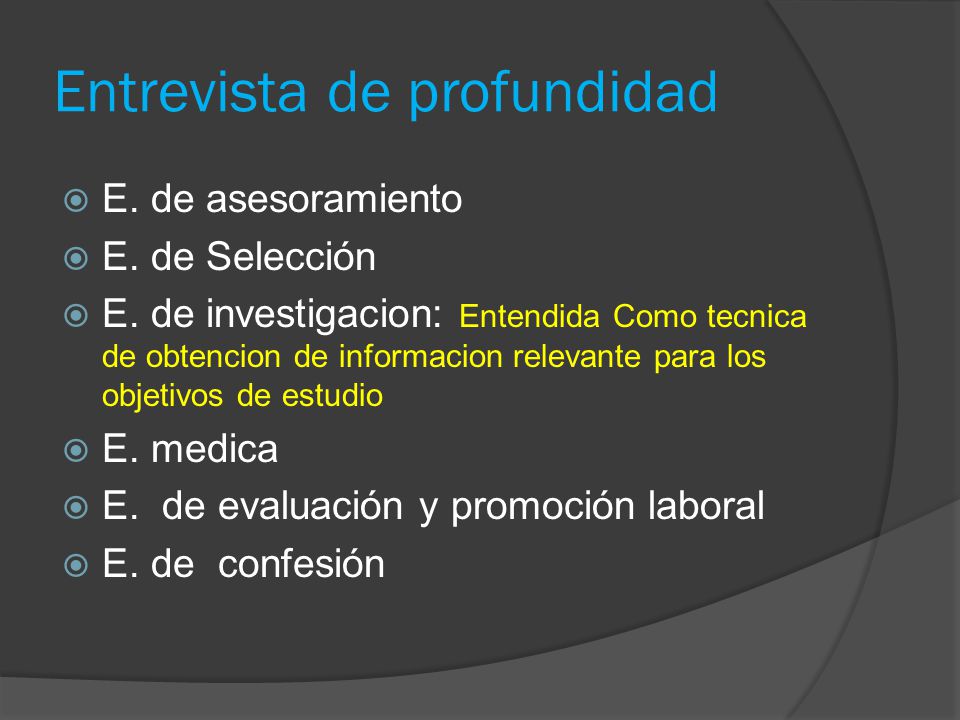 Entrevista de profundidad

E. de asesoramiento
E. de Selección
E. de investigacion: Entendida Como tecnica de obtencion de informacion relevante para los objetivos de estudio
E. medica
E. de evaluación y promoción laboral
E. de confesión